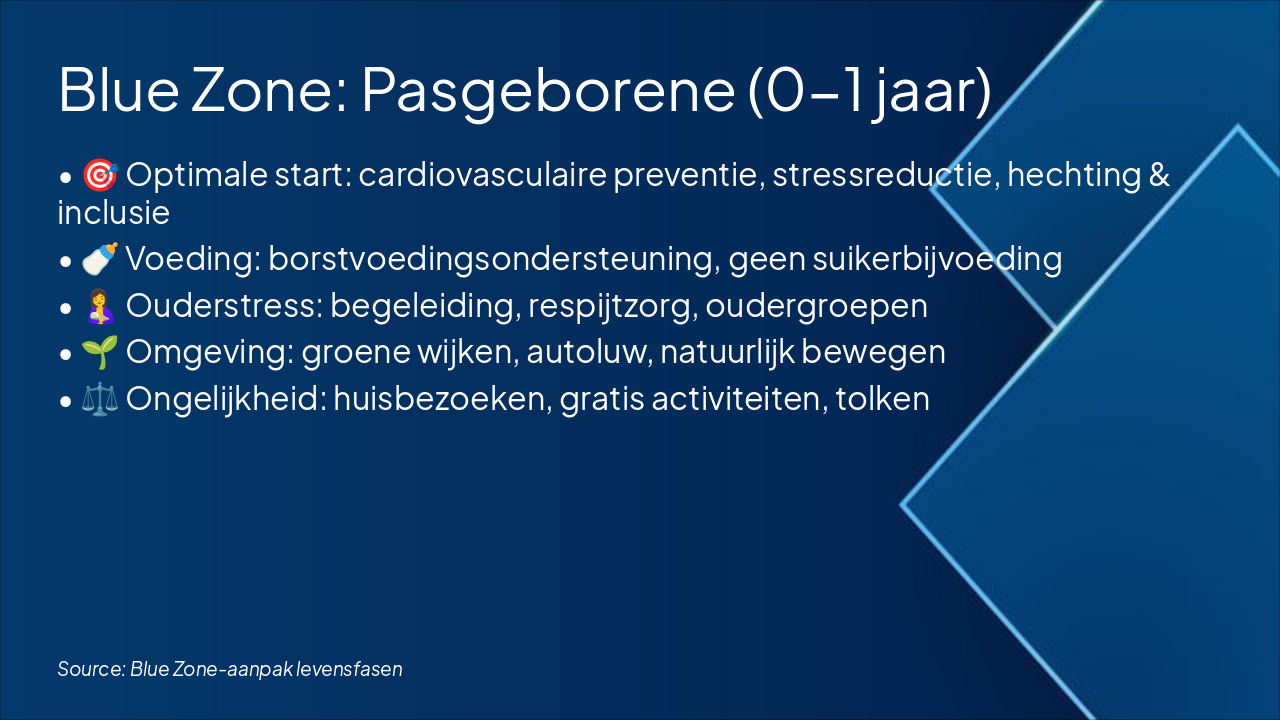 Blue Zone: Pasgeborene (0–1 jaar)

• 🎯 Optimale start: cardiovasculaire preventie, stressreductie, hechting & inclusie
• 🍼 Voeding: borstvoedingsondersteuning, geen suikerbijvoeding
• 🤱 Ouderstress: begeleiding, respijtzorg, oudergroepen
• 🌱 Omgeving: groene wijken, autoluw, natuurlijk bewegen
• ⚖️ Ongelijkheid: huisbezoeken, gratis activiteiten, tolken

Source: Blue Zone-aanpak levensfasen